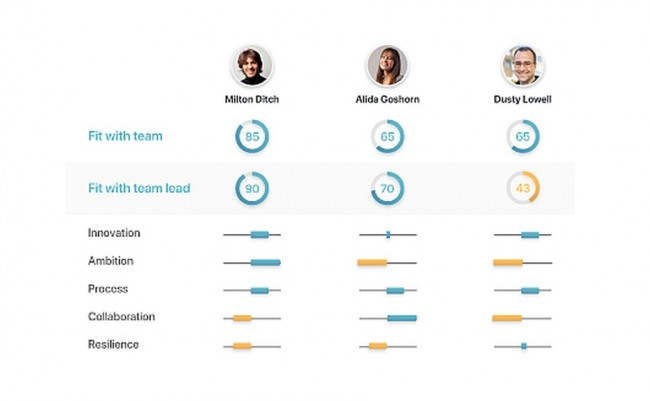 | | Milton Ditch | Alida Goshorn | Dusty Lowell |
|---|---|---|---|
| Fit with team | 85 | 65 | 65 |
| Fit with team lead | 90 | 70 | 43 |
| Innovation | | | |
| Ambition | | | |
| Process | | | |
| Collaboration | | | |
| Resilience | | | |